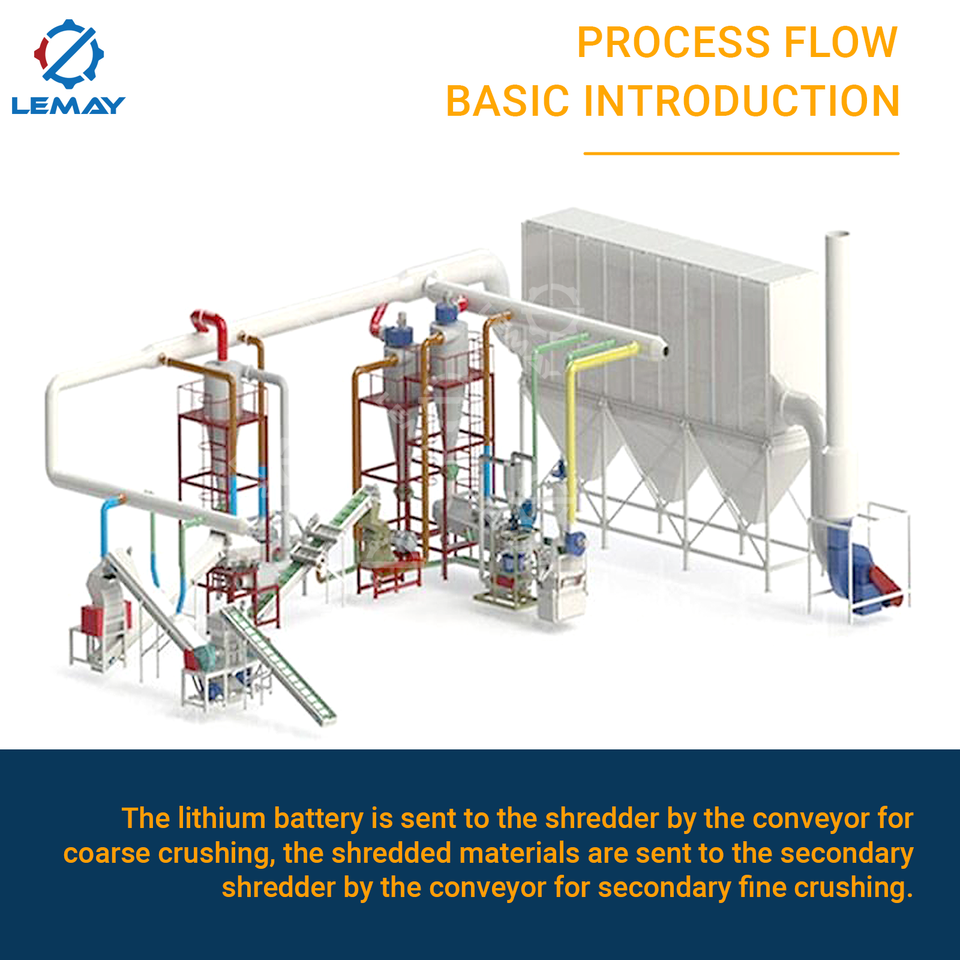 LEMAY

PROCESS FLOW
BASIC INTRODUCTION

The lithium battery is sent to the shredder by the conveyor for coarse crushing, the shredded materials are sent to the secondary shredder by the conveyor for secondary fine crushing.